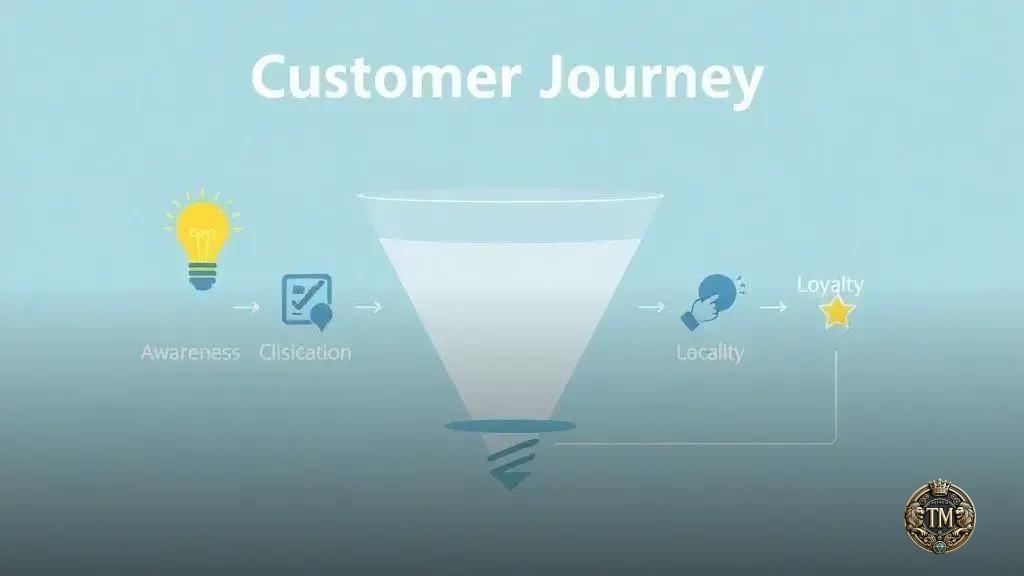 Customer Journey

Awareness

Clisication

Locality

Loyalty

TM